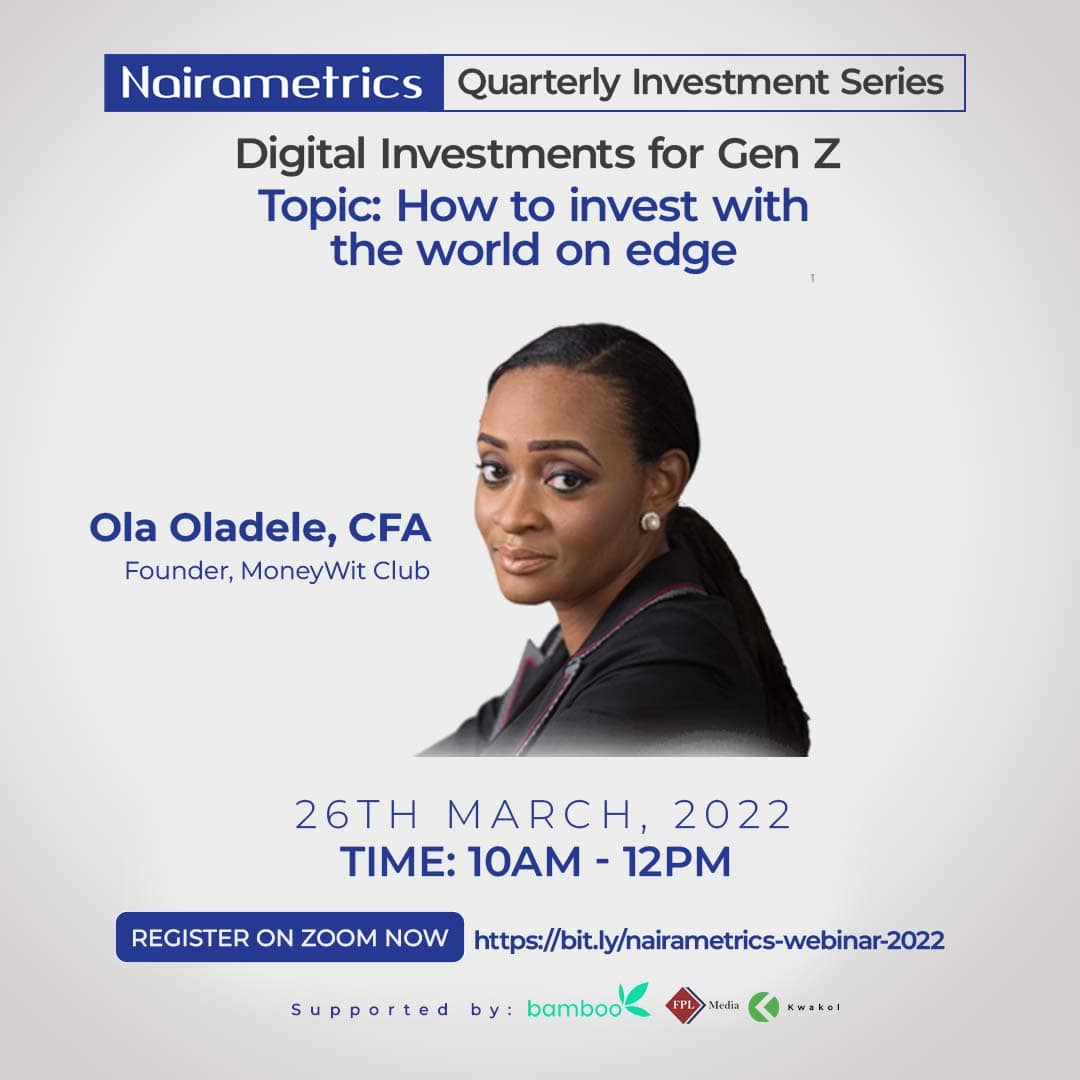 Nairametrics Quarterly Investment Series

Digital Investments for Gen Z

Topic: How to invest with the world on edge

Ola Oladele, CFA
Founder, MoneyWit Club

26TH MARCH, 2022
TIME: 10AM - 12PM

REGISTER ON ZOOM NOW https://bit.ly/nairametrics-webinar-2022

Supported by: bamboo FPL Media Kwakol